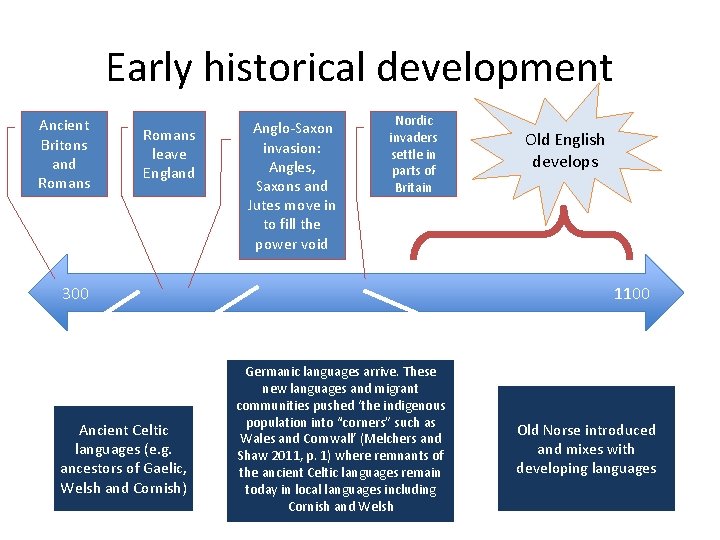 Early historical development

Ancient Britons and Romans

Romans leave England

Anglo-Saxon invasion: Angles, Saxons and Jutes move in to fill the power void

Nordic invaders settle in parts of Britain

Old English develops

300

1100

Ancient Celtic languages (e.g. ancestors of Gaelic, Welsh and Cornish)

Germanic languages arrive. These new languages and migrant communities pushed 'the indigenous population into "corners" such as Wales and Cornwall' (Melchers and Shaw 2011, p. 1) where remnants of the ancient Celtic languages remain today in local languages including Cornish and Welsh

Old Norse introduced and mixes with developing languages